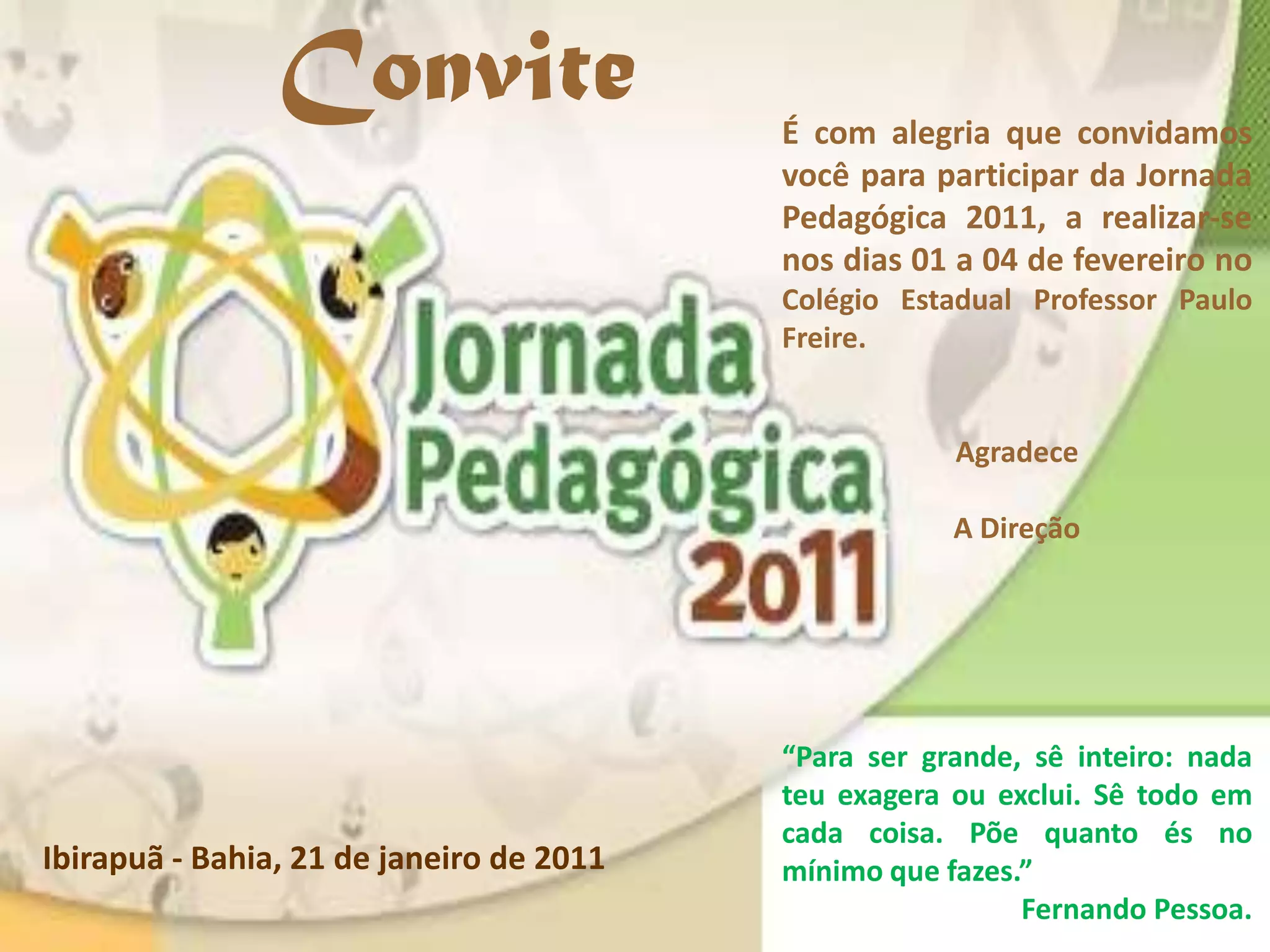 Convite

Jornada Pedagógica 2011

É com alegria que convidamos você para participar da Jornada Pedagógica 2011, a realizar-se nos dias 01 a 04 de fevereiro no Colégio Estadual Professor Paulo Freire.

Agradece

A Direção

Ibirapuã - Bahia, 21 de janeiro de 2011

“Para ser grande, sê inteiro: nada teu exagera ou exclui. Sê todo em cada coisa. Põe quanto és no mínimo que fazes.”
Fernando Pessoa.